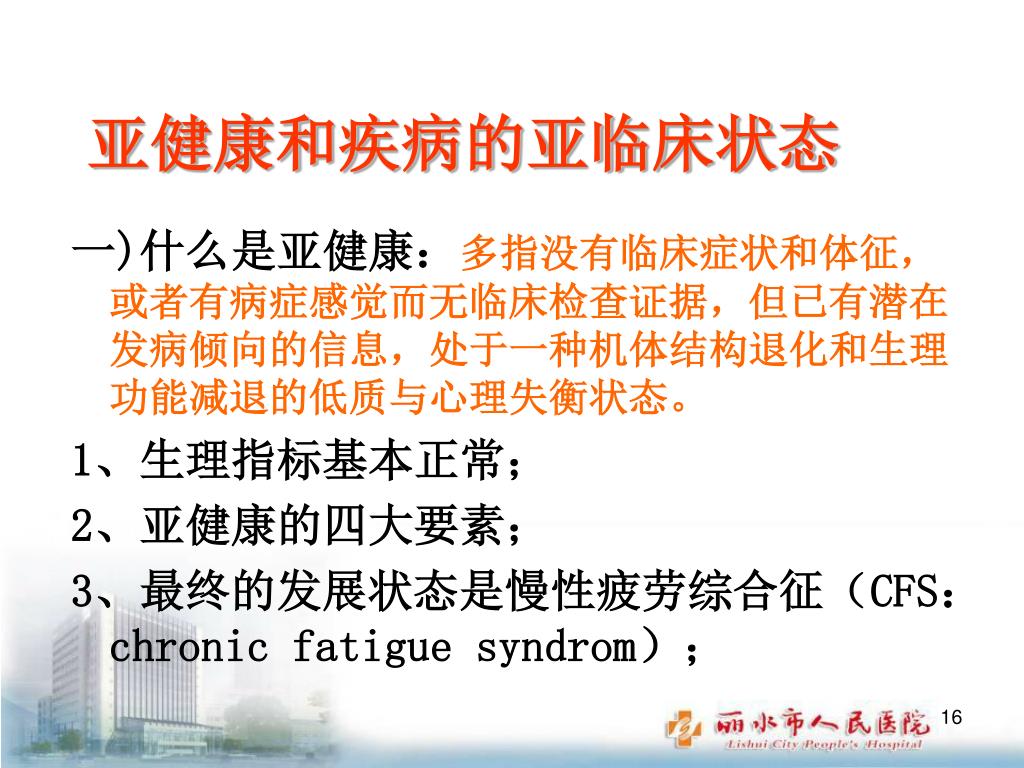 亚健康和疾病的亚临床状态

一)什么是亚健康：多指没有临床症状和体征，或者有病症感觉而无临床检查证据，但已有潜在发病倾向的信息，处于一种机体结构退化和生理功能减退的低质与心理失衡状态。

1、生理指标基本正常；

2、亚健康的四大要素；

3、最终的发展状态是慢性疲劳综合征（CFS：chronic fatigue syndrom）；

丽水市人民医院
Lishui City People's Hospital

16